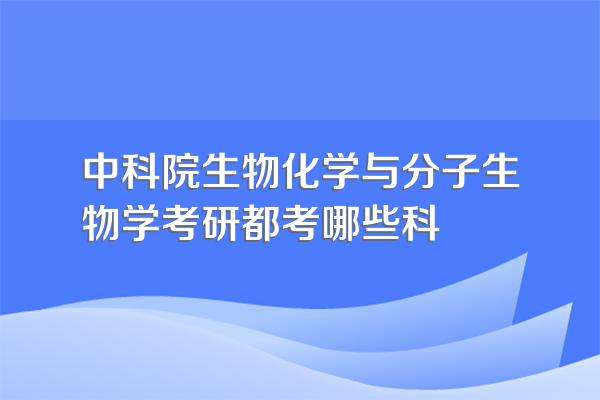 中科院生物化学与分子生物学考研都考哪些科